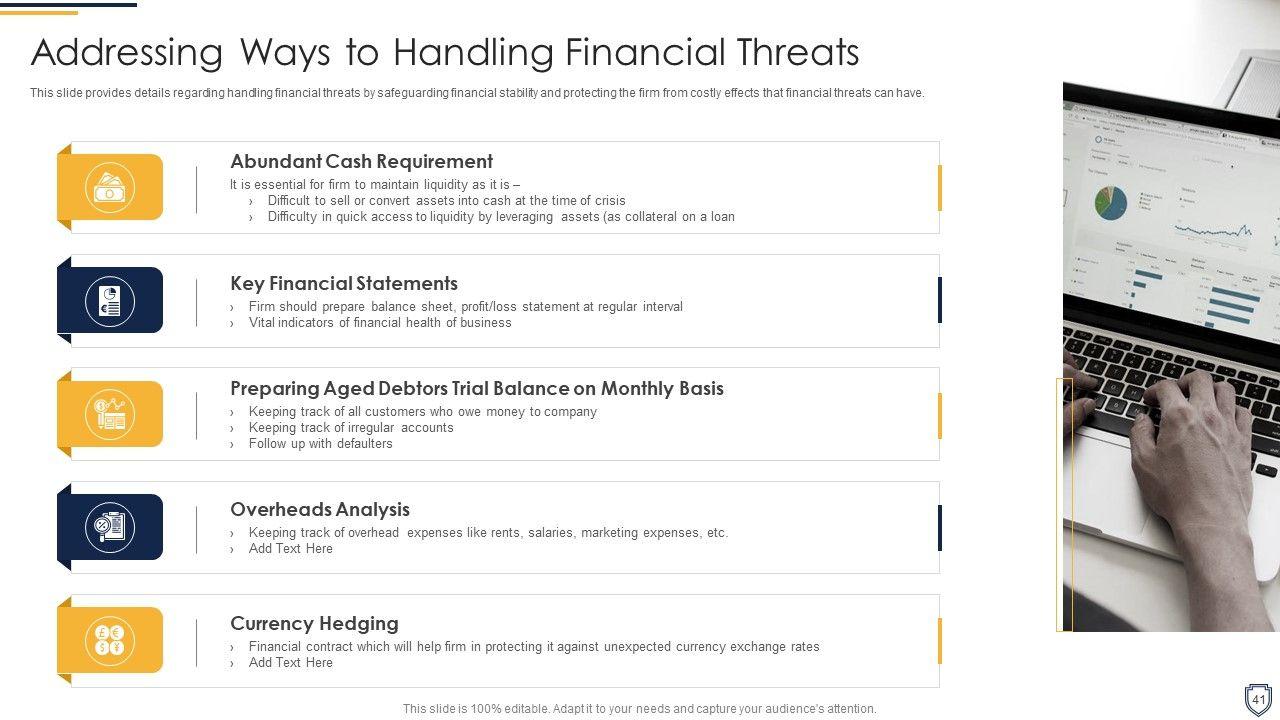 Addressing Ways to Handling Financial Threats

This slide provides details regarding handling financial threats by safeguarding financial stability and protecting the firm from costly effects that financial threats can have.

Abundant Cash Requirement

It is essential for firm to maintain liquidity as it is –

› Difficult to sell or convert assets into cash at the time of crisis
› Difficulty in quick access to liquidity by leveraging assets (as collateral on a loan

Key Financial Statements

› Firm should prepare balance sheet, profit/loss statement at regular interval
› Vital indicators of financial health of business

Preparing Aged Debtors Trial Balance on Monthly Basis

› Keeping track of all customers who owe money to company
› Keeping track of irregular accounts
› Follow up with defaulters

Overheads Analysis

› Keeping track of overhead expenses like rents, salaries, marketing expenses, etc.
› Add Text Here

Currency Hedging

› Financial contract which will help firm in protecting it against unexpected currency exchange rates
› Add Text Here

This slide is 100% editable. Adapt it to your needs and capture your audience's attention.

41